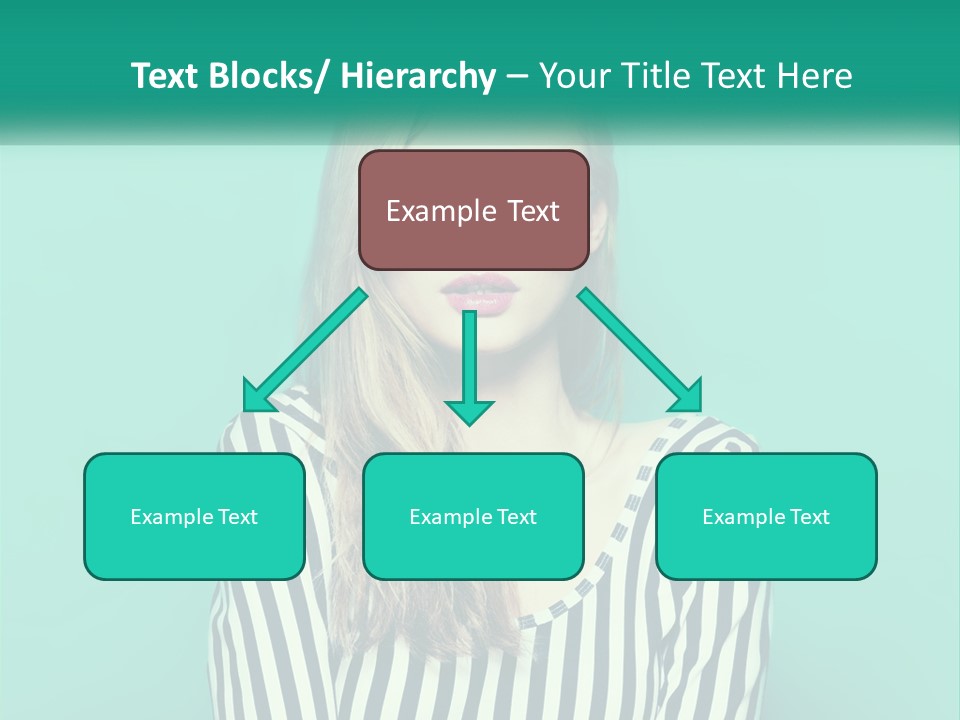 Text Blocks/ Hierarchy – Your Title Text Here

Example Text

Example Text

Example Text

Example Text